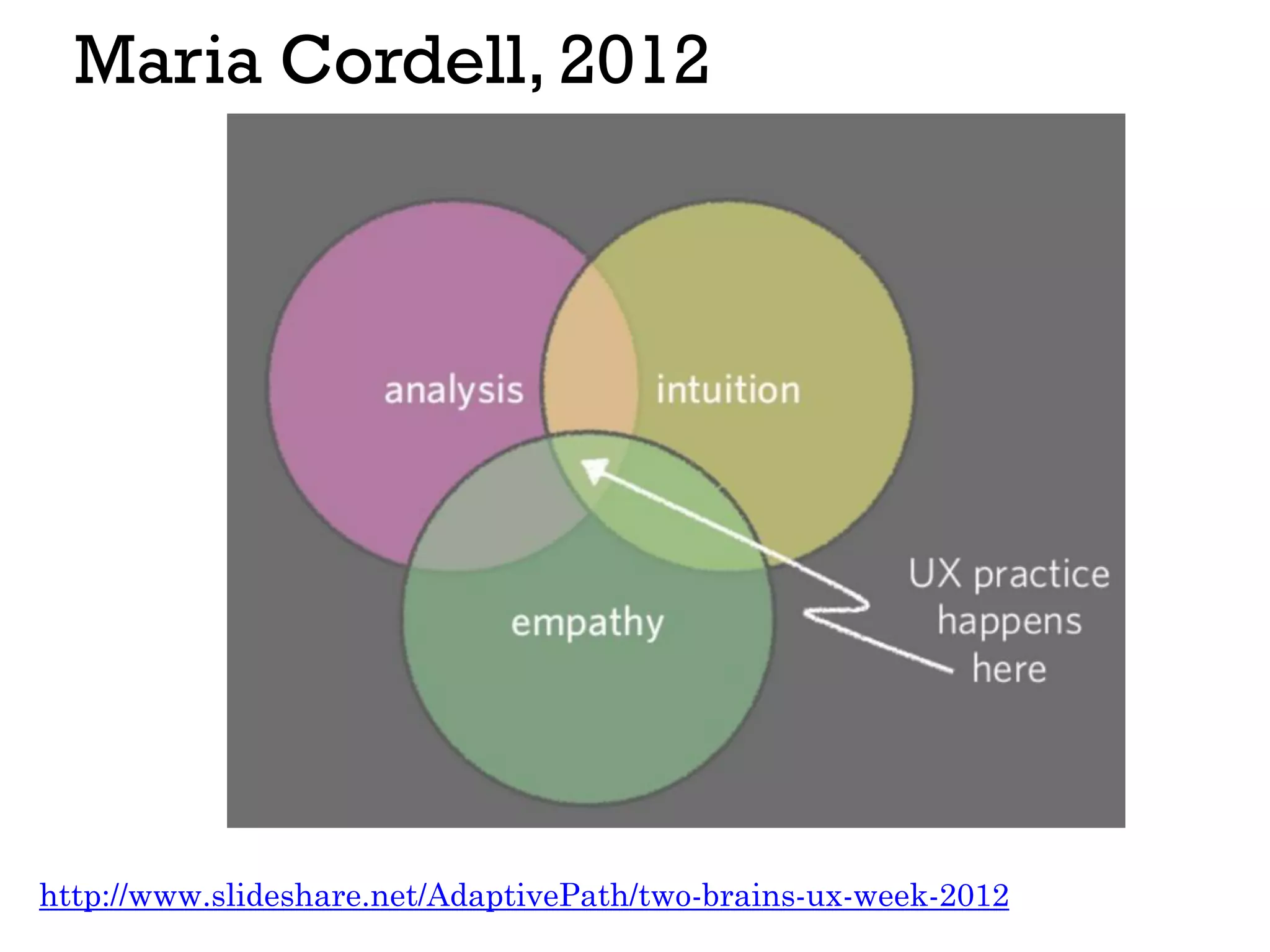 Maria Cordell, 2012

analysis

intuition

empathy

UX practice happens here

http://www.slideshare.net/AdaptivePath/two-brains-ux-week-2012